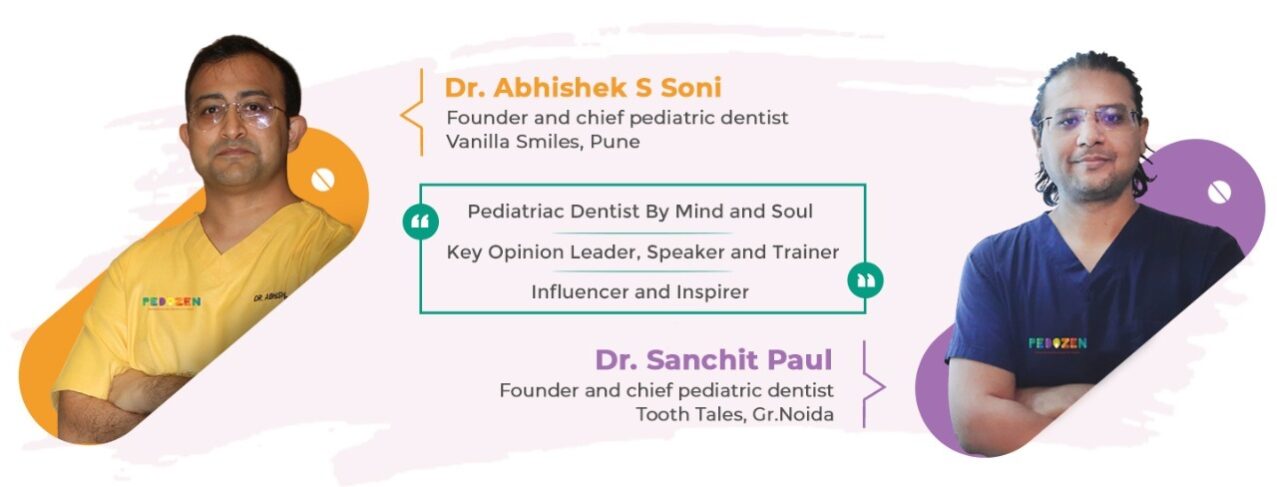 PEDOZEN

DR. ABHISH

Dr. Abhishek S Soni
Founder and chief pediatric dentist
Vanilla Smiles, Pune

Pediatriac Dentist By Mind and Soul
Key Opinion Leader, Speaker and Trainer
Influencer and Inspirer

Dr. Sanchit Paul
Founder and chief pediatric dentist
Tooth Tales, Gr.Noida

PEDOZEN